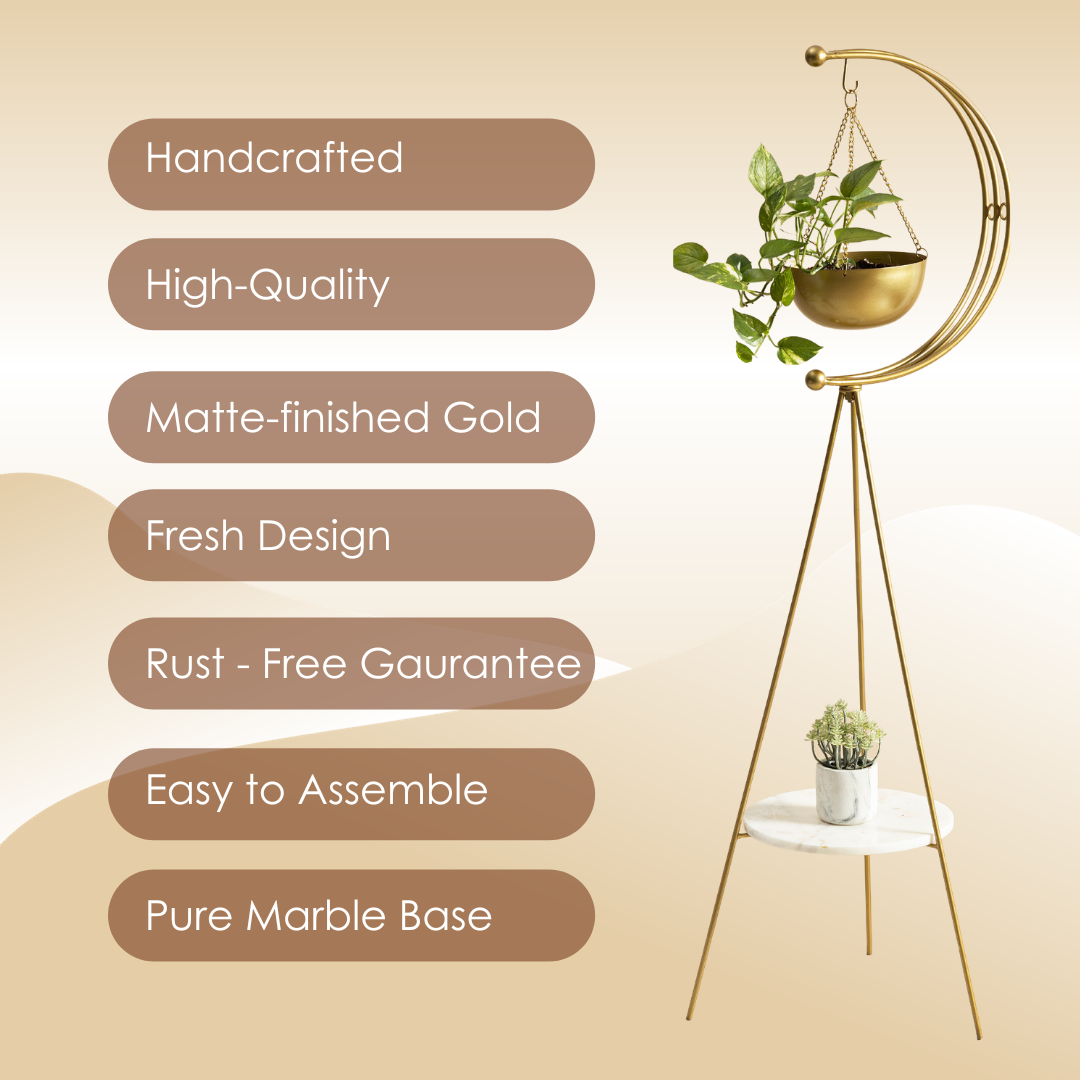 Handcrafted

High-Quality

Matte-finished Gold

Fresh Design

Rust - Free Gaurantee

Easy to Assemble

Pure Marble Base